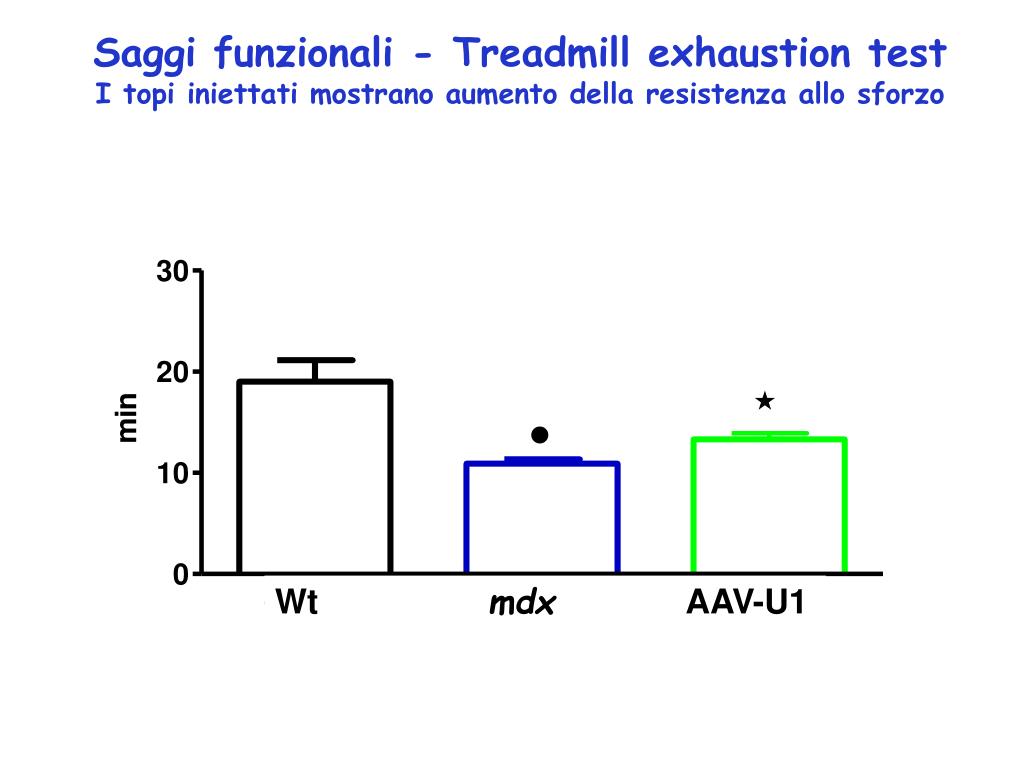 Saggi funzionali - Treadmill exhaustion test
I topi iniettati mostrano aumento della resistenza allo sforzo

30
20
10
0
min
●
★
Wt
mdx
AAV-U1